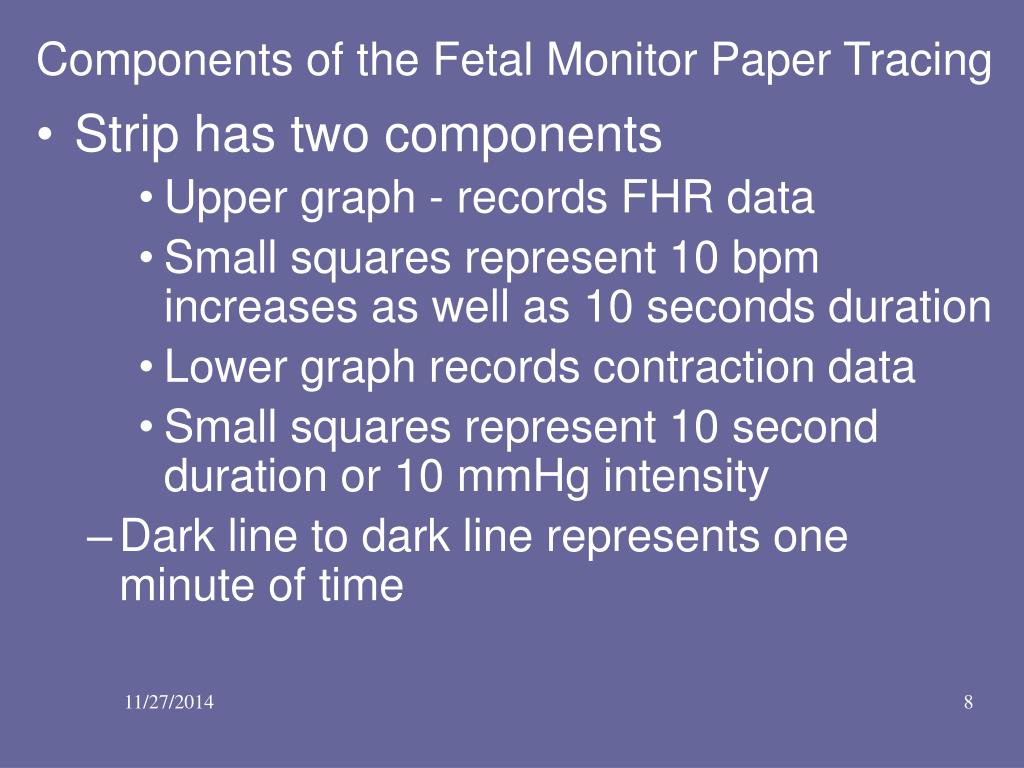 Components of the Fetal Monitor Paper Tracing

• Strip has two components
  • Upper graph - records FHR data
  • Small squares represent 10 bpm increases as well as 10 seconds duration
  • Lower graph records contraction data
  • Small squares represent 10 second duration or 10 mmHg intensity
– Dark line to dark line represents one minute of time

11/27/2014

8